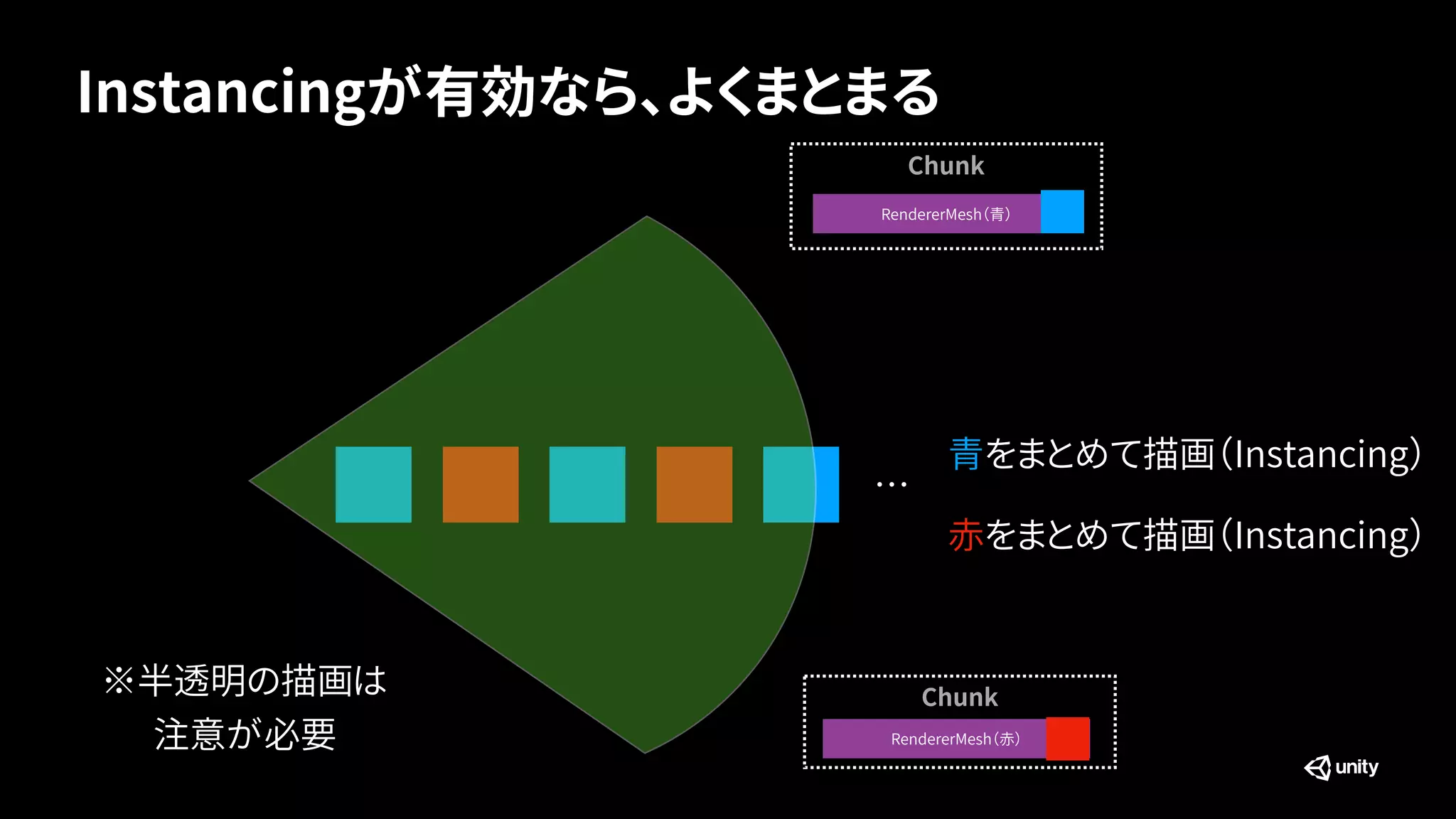 Instancingが有効なら、よくまとまる

Chunk

RendererMesh(青)

…

青をまとめて描画(Instancing)

赤をまとめて描画(Instancing)

※半透明の描画は
注意が必要

Chunk

RendererMesh(赤)

unity